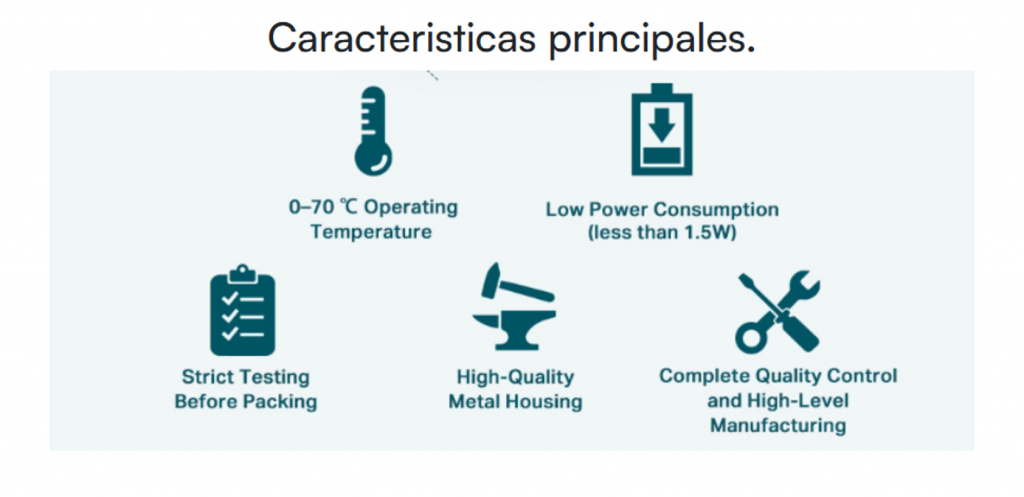 Caracteristicas principales.

0–70 ℃ Operating Temperature

Low Power Consumption (less than 1.5W)

Strict Testing Before Packing

High-Quality Metal Housing

Complete Quality Control and High-Level Manufacturing